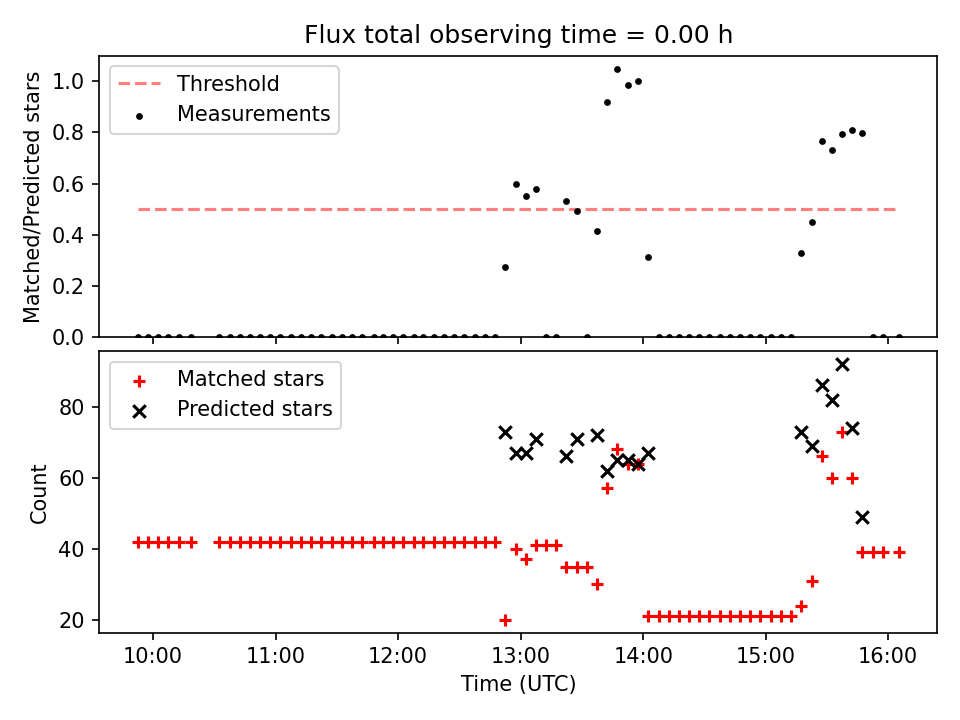 Flux total observing time = 0.00 h

Threshold
Measurements

Matched/Predicted stars

1.0
0.8
0.6
0.4
0.2
0.0

Matched stars
Predicted stars

Count

80
60
40
20

10:00
11:00
12:00
13:00
14:00
15:00
16:00

Time (UTC)